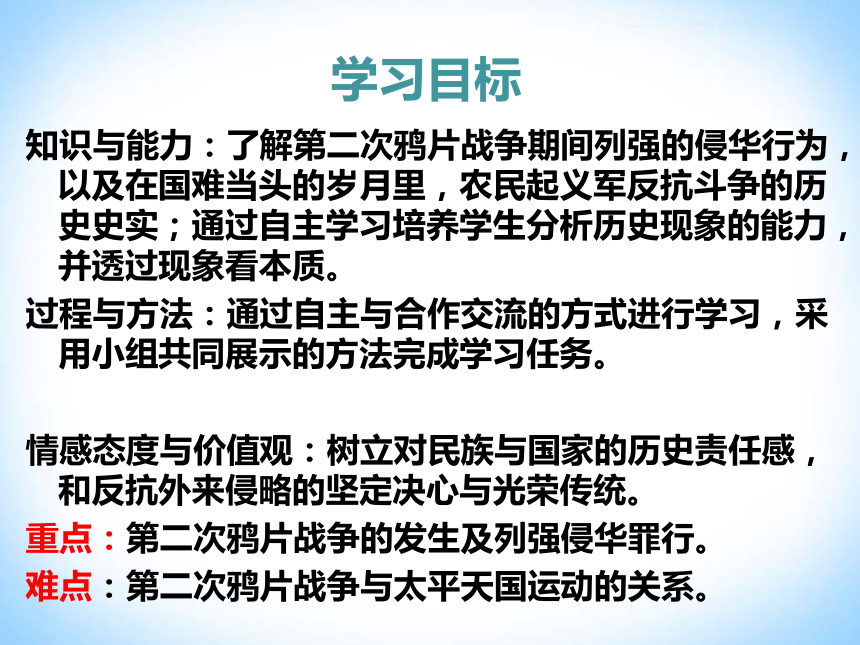 学习目标

知识与能力：了解第二次鸦片战争期间列强的侵华行为，以及在国难当头的岁月里，农民起义军反抗斗争的历史史实；通过自主学习培养学生分析历史现象的能力，并透过现象看本质。

过程与方法：通过自主与合作交流的方式进行学习，采用小组共同展示的方法完成学习任务。

情感态度与价值观：树立对民族与国家的历史责任感，和反抗外来侵略的坚定决心与光荣传统。

重点：第二次鸦片战争的发生及列强侵华罪行。

难点：第二次鸦片战争与太平天国运动的关系。